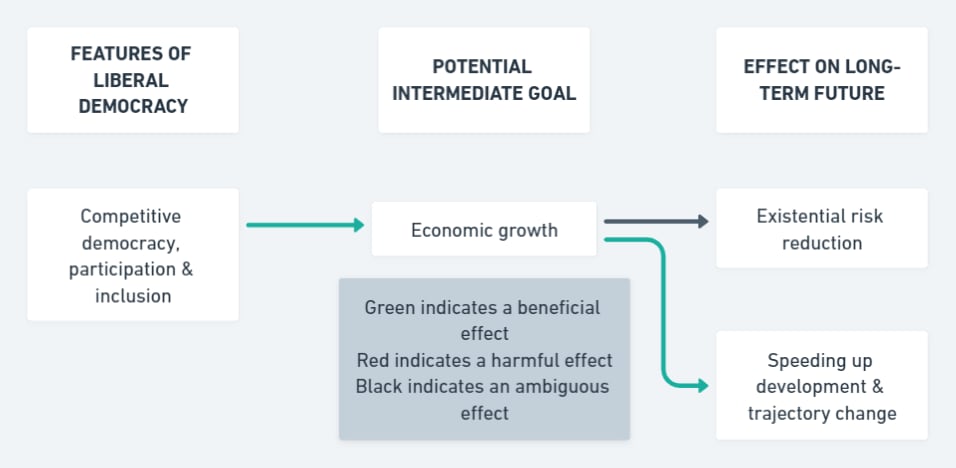 FEATURES OF LIBERAL DEMOCRACY

POTENTIAL INTERMEDIATE GOAL

EFFECT ON LONG-TERM FUTURE

Competitive democracy, participation & inclusion

Economic growth

Existential risk reduction

Green indicates a beneficial effect
Red indicates a harmful effect
Black indicates an ambiguous effect

Speeding up development & trajectory change